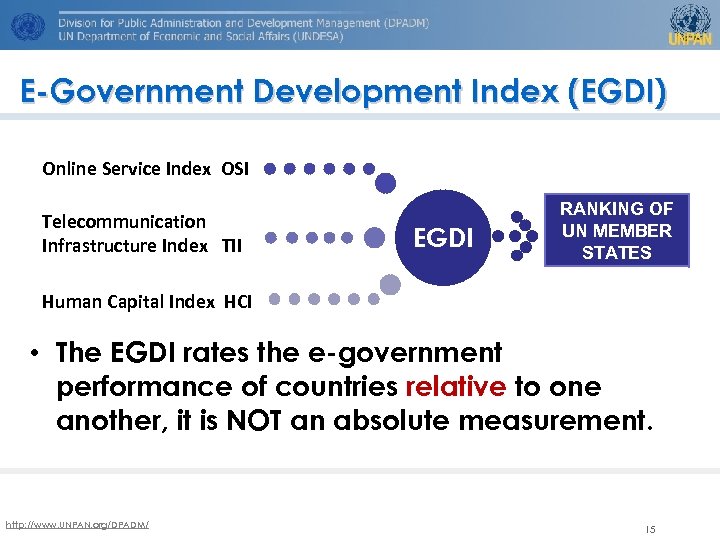 Division for Public Administration and Development Management (DPADM)
UN Department of Economic and Social Affairs (UNDESA)

UNPAN

E-Government Development Index (EGDI)

Online Service Index OSI

Telecommunication Infrastructure Index TII

Human Capital Index HCI

EGDI

RANKING OF UN MEMBER STATES

• The EGDI rates the e-government performance of countries relative to one another, it is NOT an absolute measurement.

http://www.UNPAN.org/DPADM/

15